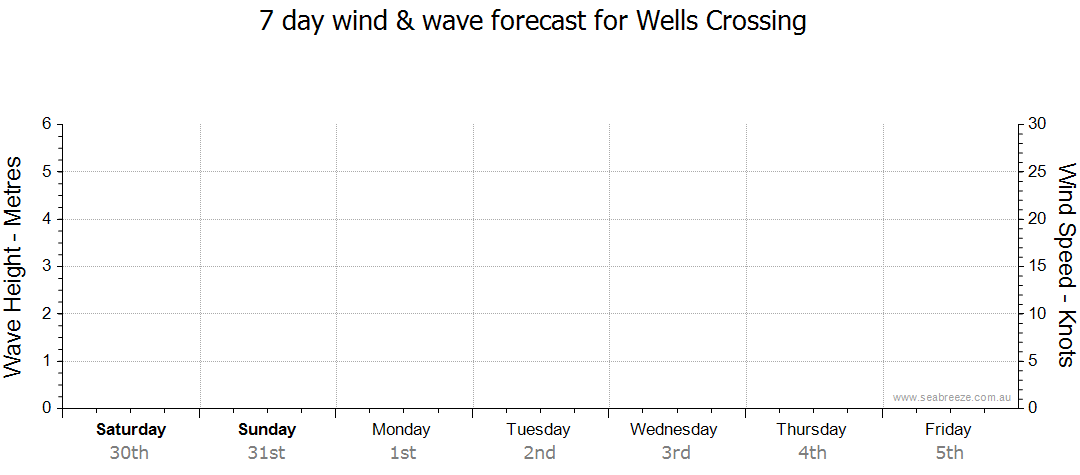 7 day wind & wave forecast for Wells Crossing

Wave Height - Metres

6
5
4
3
2
1
0

Wind Speed - Knots

30
25
20
15
10
5
0

www.seabreeze.com.au

Saturday 30th
Sunday 31st
Monday 1st
Tuesday 2nd
Wednesday 3rd
Thursday 4th
Friday 5th